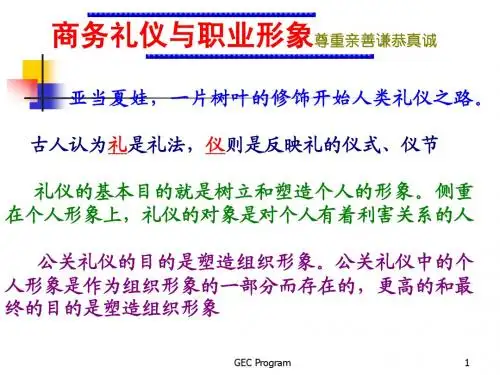 商务礼仪与职业形象尊重亲善谦恭真诚

亚当夏娃，一片树叶的修饰开始人类礼仪之路。

古人认为礼是礼法，仪则是反映礼的仪式、仪节

礼仪的基本目的就是树立和塑造个人的形象。侧重在个人形象上，礼仪的对象是对个人有着利害关系的人

公关礼仪的目的是塑造组织形象。公关礼仪中的个人形象是作为组织形象的一部分而存在的，更高的和最终的目的是塑造组织形象

GEC Program

1